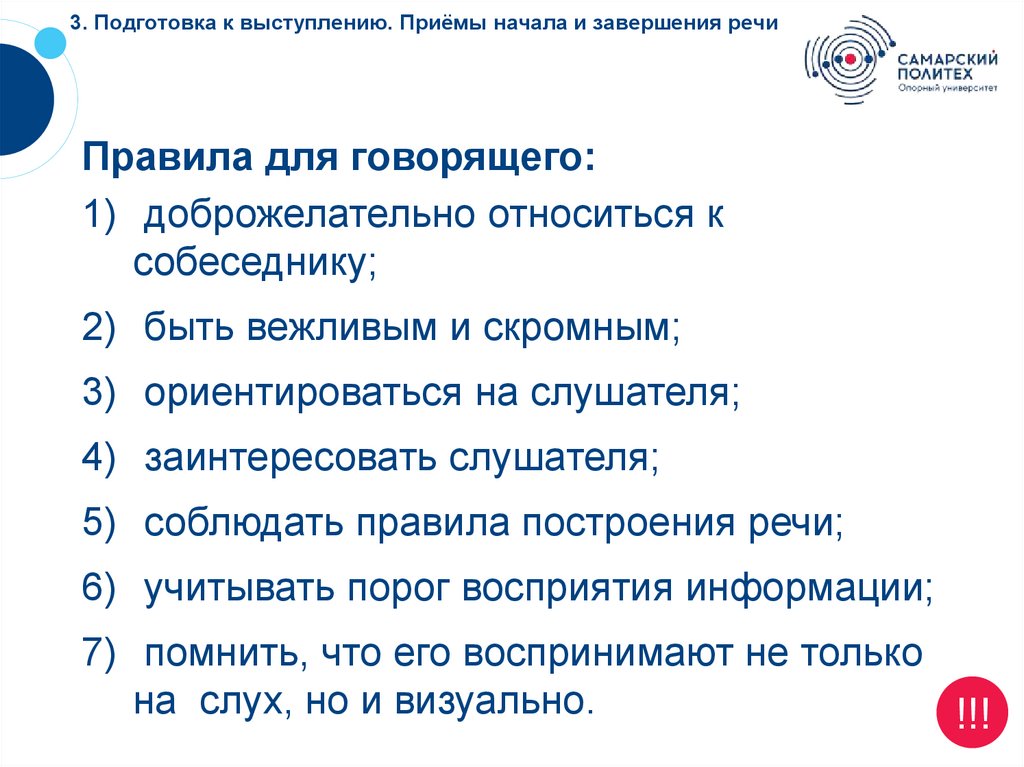 3. Подготовка к выступлению. Приёмы начала и завершения речи

САМАРСКИЙ ПОЛИТЕХ
Опорный университет

Правила для говорящего:

1) доброжелательно относиться к собеседнику;

2) быть вежливым и скромным;

3) ориентироваться на слушателя;

4) заинтересовать слушателя;

5) соблюдать правила построения речи;

6) учитывать порог восприятия информации;

7) помнить, что его воспринимают не только на слух, но и визуально.

!!!